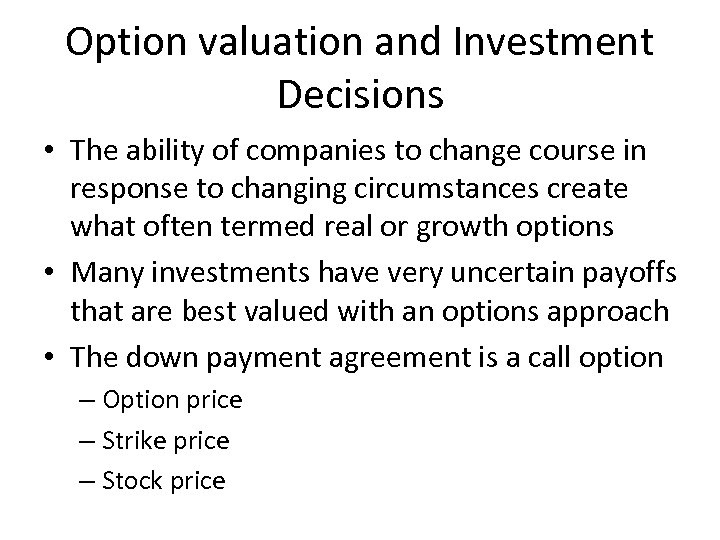 Option valuation and Investment Decisions

• The ability of companies to change course in response to changing circumstances create what often termed real or growth options
• Many investments have very uncertain payoffs that are best valued with an options approach
• The down payment agreement is a call option
– Option price
– Strike price
– Stock price